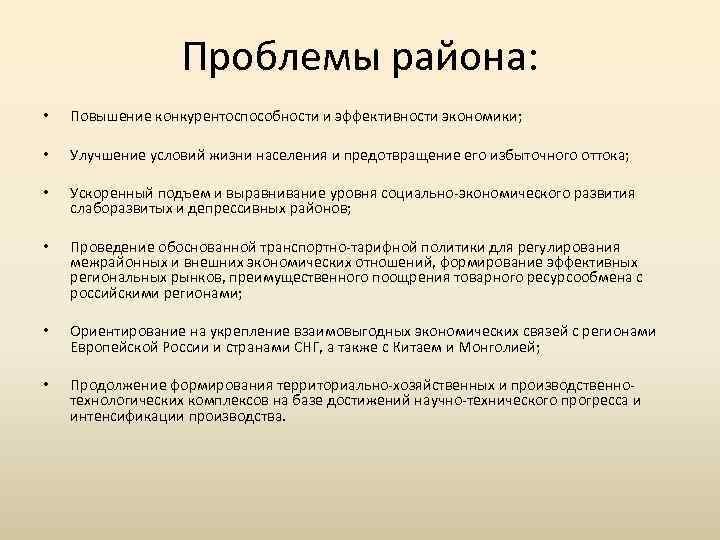 Проблемы района:

• Повышение конкурентоспособности и эффективности экономики;

• Улучшение условий жизни населения и предотвращение его избыточного оттока;

• Ускоренный подъем и выравнивание уровня социально-экономического развития слаборазвитых и депрессивных районов;

• Проведение обоснованной транспортно-тарифной политики для регулирования межрайонных и внешних экономических отношений, формирование эффективных региональных рынков, преимущественного поощрения товарного ресурсообмена с российскими регионами;

• Ориентирование на укрепление взаимовыгодных экономических связей с регионами Европейской России и странами СНГ, а также с Китаем и Монголией;

• Продолжение формирования территориально-хозяйственных и производственно-технологических комплексов на базе достижений научно-технического прогресса и интенсификации производства.